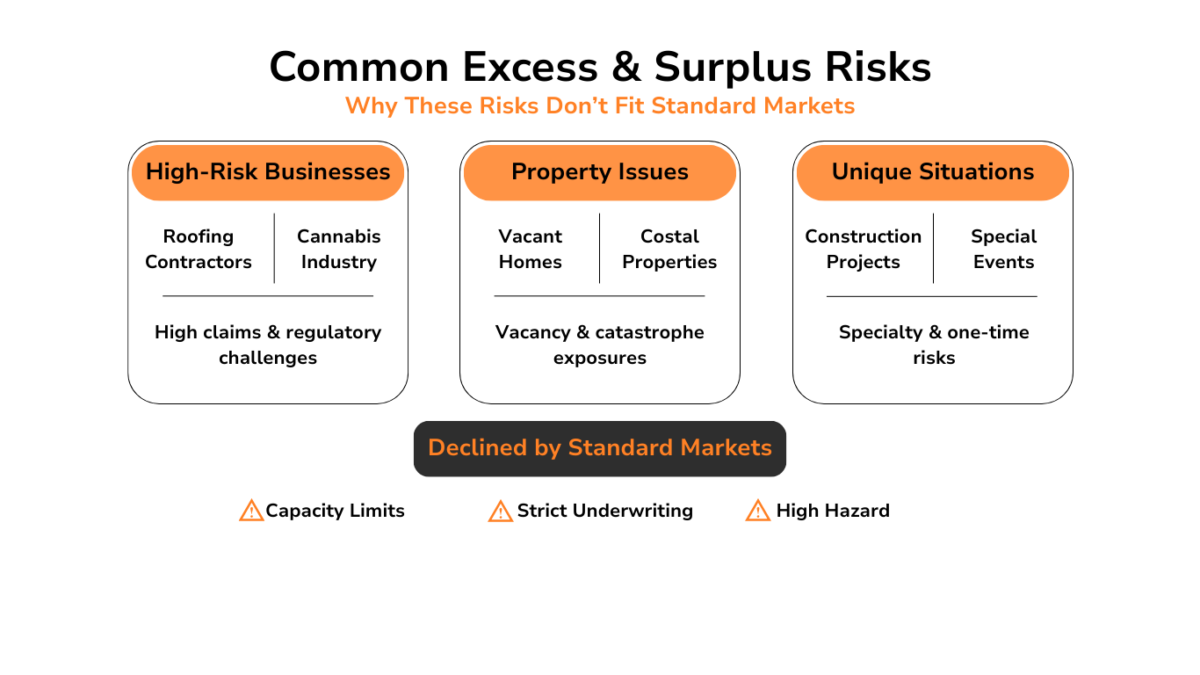 Common Excess & Surplus Risks

Why These Risks Don't Fit Standard Markets

High-Risk Businesses

Roofing Contractors

Cannabis Industry

High claims & regulatory challenges

Property Issues

Vacant Homes

Costal Properties

Vacancy & catastrophe exposures

Unique Situations

Construction Projects

Special Events

Specialty & one-time risks

Declined by Standard Markets

Capacity Limits

Strict Underwriting

High Hazard